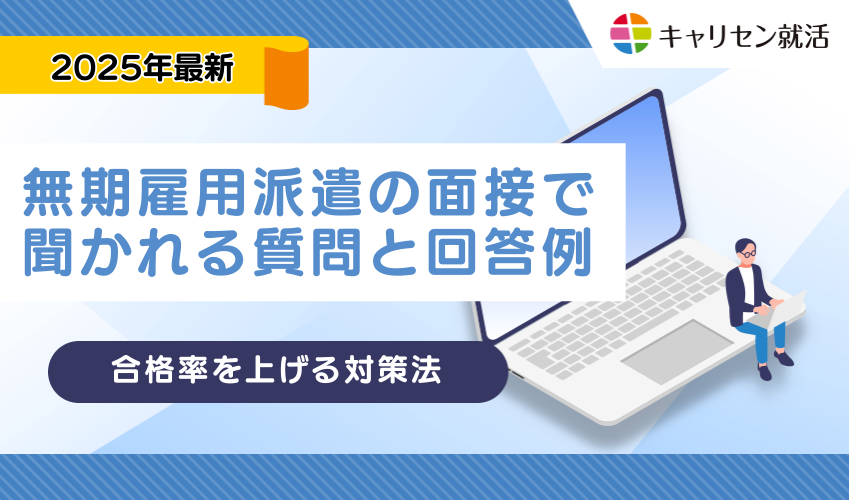 キャリセン就活

2025年最新

無期雇用派遣の面接で聞かれる質問と回答例

合格率を上げる対策法